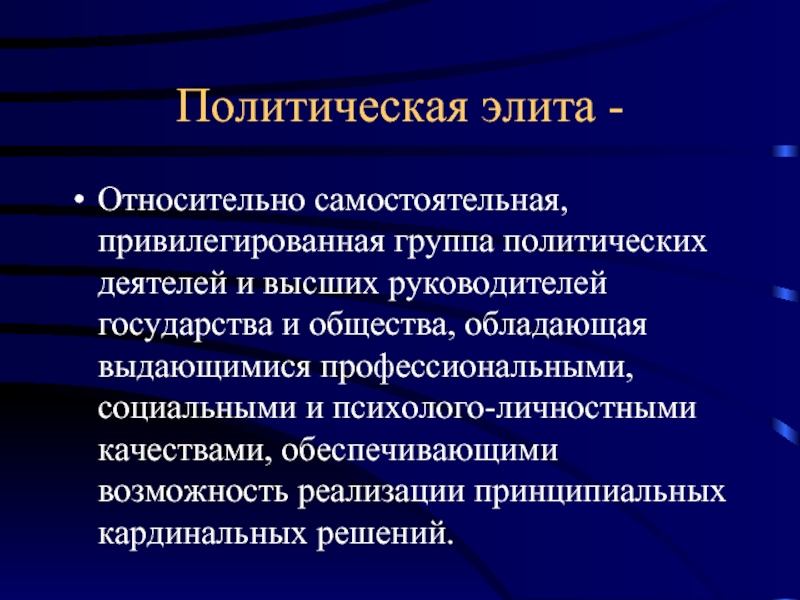 Политическая элита -

• Относительно самостоятельная, привилегированная группа политических деятелей и высших руководителей государства и общества, обладающая выдающимися профессиональными, социальными и психолого-личностными качествами, обеспечивающими возможность реализации принципиальных кардинальных решений.